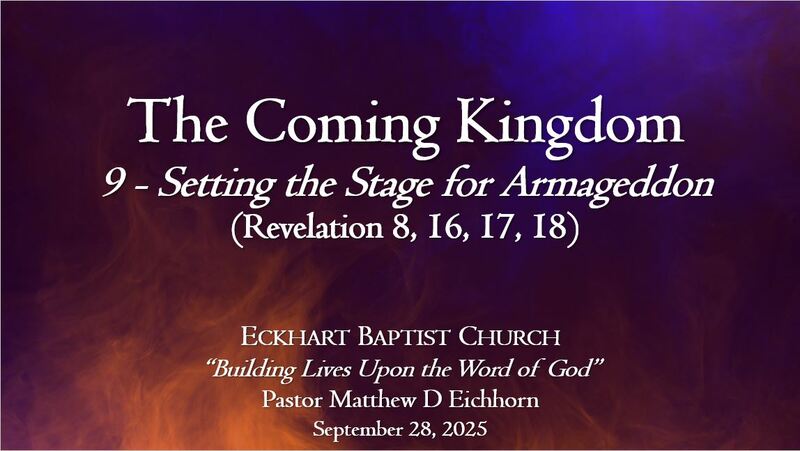 The Coming Kingdom
9 - Setting the Stage for Armageddon
(Revelation 8, 16, 17, 18)

ECKHART BAPTIST CHURCH
"Building Lives Upon the Word of God"
Pastor Matthew D Eichhorn
September 28, 2025